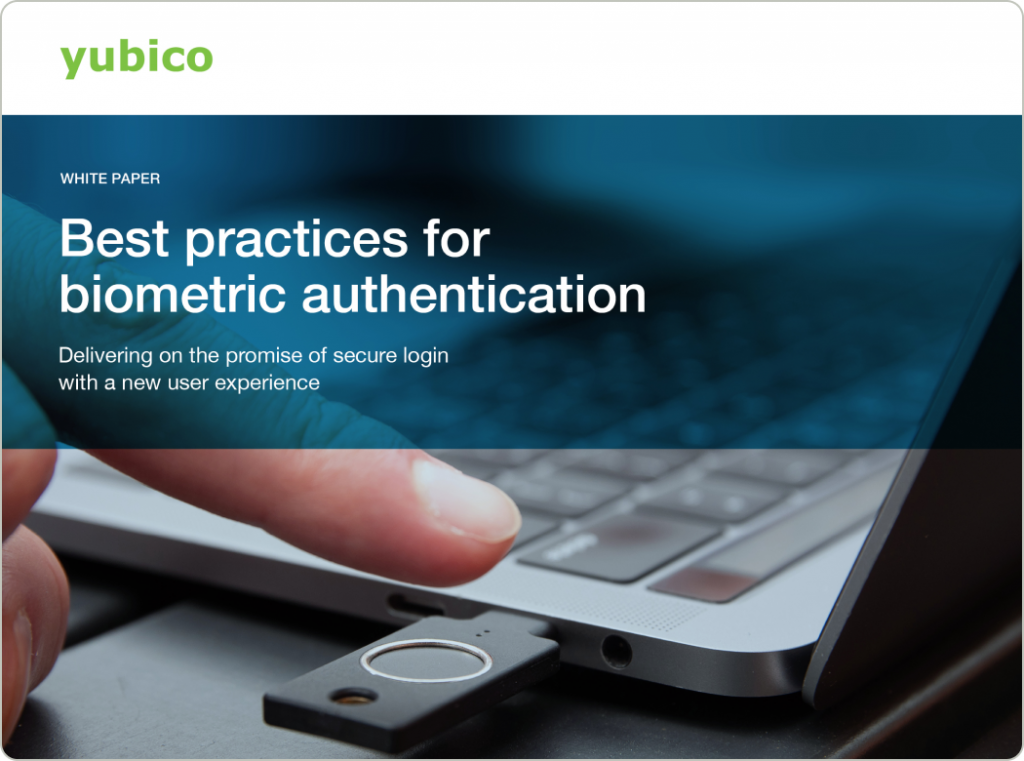 yubico

WHITE PAPER

Best practices for biometric authentication

Delivering on the promise of secure login with a new user experience